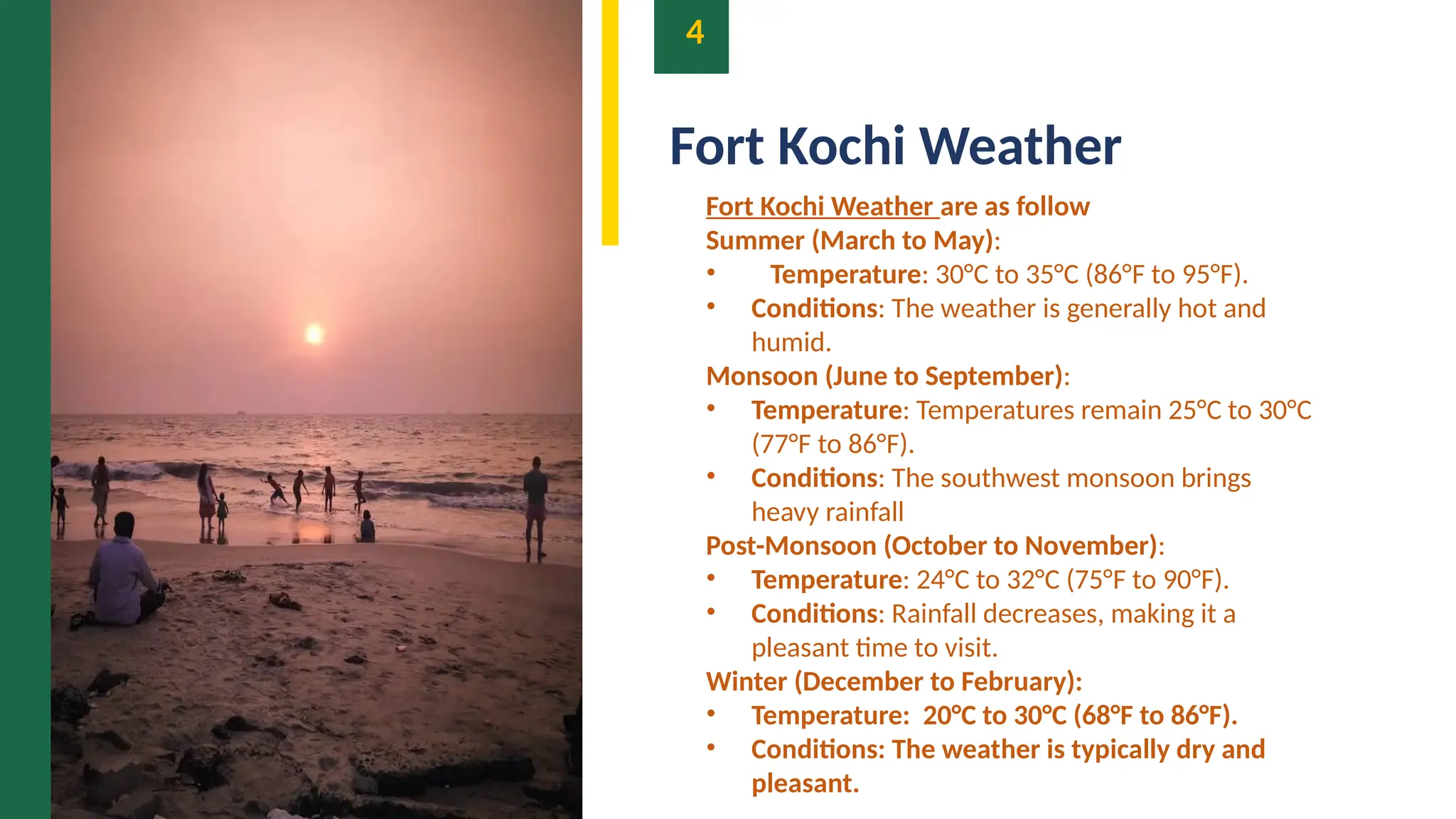 4

Fort Kochi Weather

Fort Kochi Weather are as follow
Summer (March to May):
• Temperature: 30°C to 35°C (86°F to 95°F).
• Conditions: The weather is generally hot and humid.
Monsoon (June to September):
• Temperature: Temperatures remain 25°C to 30°C (77°F to 86°F).
• Conditions: The southwest monsoon brings heavy rainfall
Post-Monsoon (October to November):
• Temperature: 24°C to 32°C (75°F to 90°F).
• Conditions: Rainfall decreases, making it a pleasant time to visit.
Winter (December to February):
• Temperature: 20°C to 30°C (68°F to 86°F).
• Conditions: The weather is typically dry and pleasant.